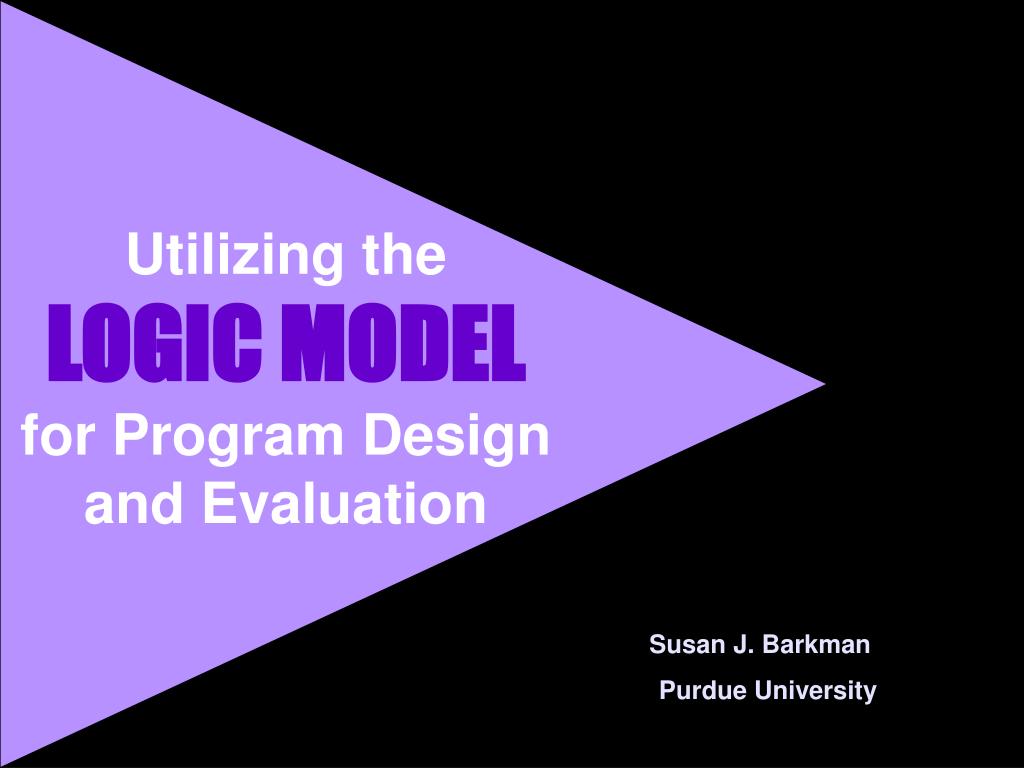 Utilizing the
LOGIC MODEL
for Program Design and Evaluation

Susan J. Barkman
Purdue University